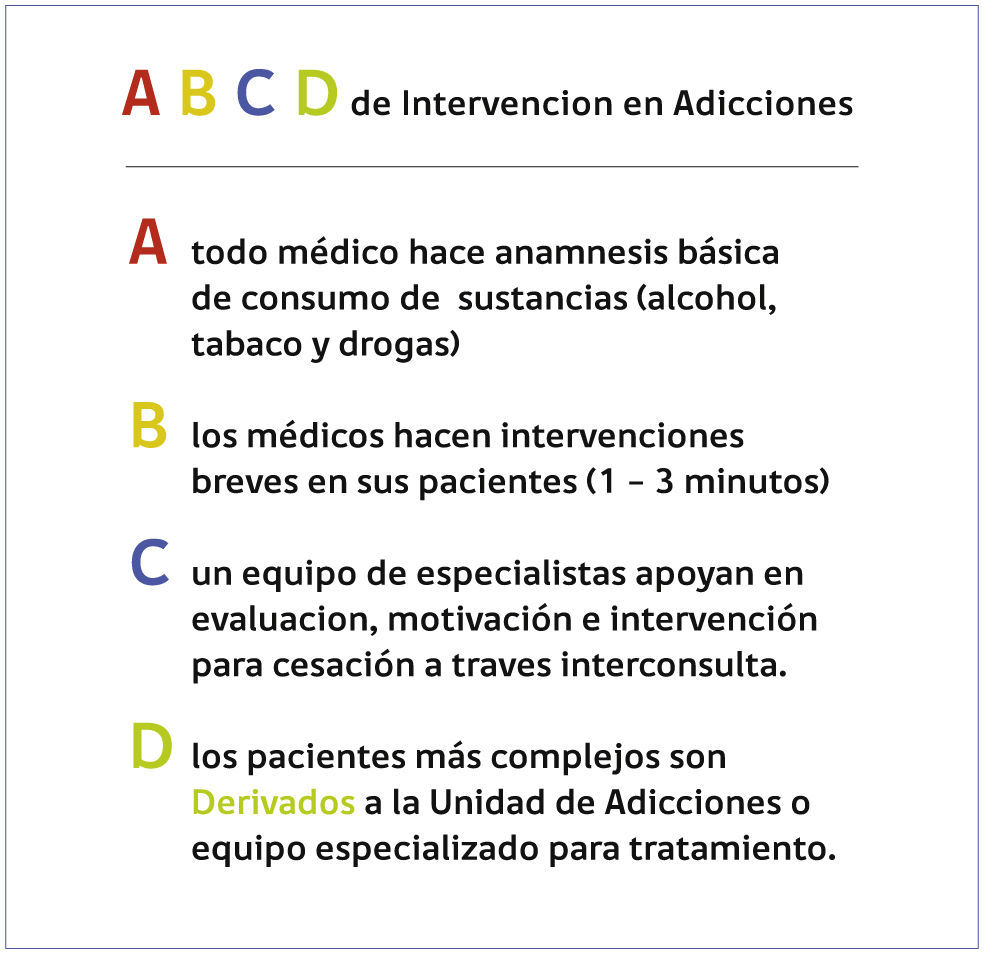 A B C D de Intervencion en Adicciones

A todo médico hace anamnesis básica de consumo de sustancias (alcohol, tabaco y drogas)

B los médicos hacen intervenciones breves en sus pacientes (1 – 3 minutos)

C un equipo de especialistas apoyan en evaluacion, motivación e intervención para cesación a traves interconsulta.

D los pacientes más complejos son Derivados a la Unidad de Adicciones o equipo especializado para tratamiento.